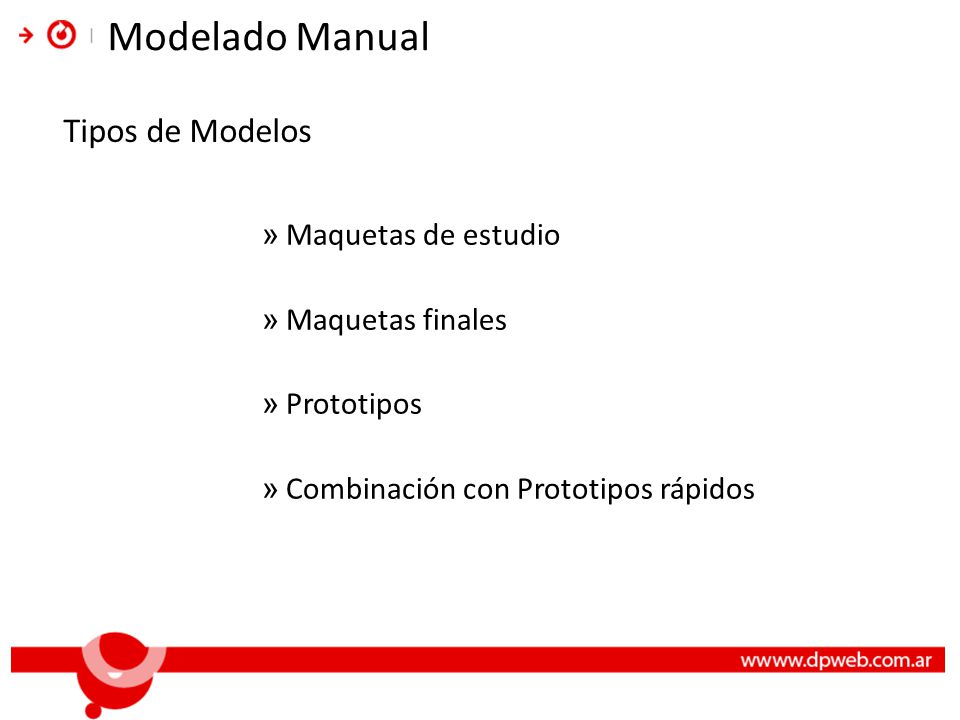 Modelado Manual

Tipos de Modelos

» Maquetas de estudio

» Maquetas finales

» Prototipos

» Combinación con Prototipos rápidos

wwww.dpweb.com.ar